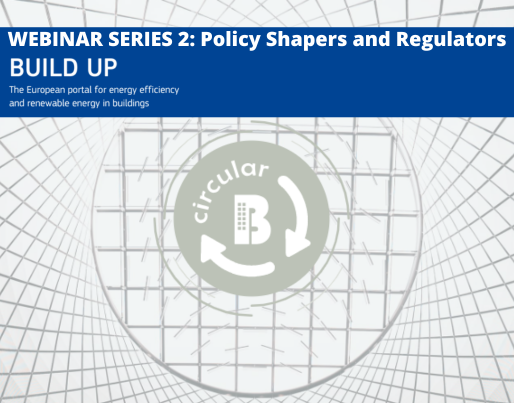 WEBINAR SERIES 2: Policy Shapers and Regulators

BUILD UP

The European portal for energy efficiency and renewable energy in buildings

circular

B